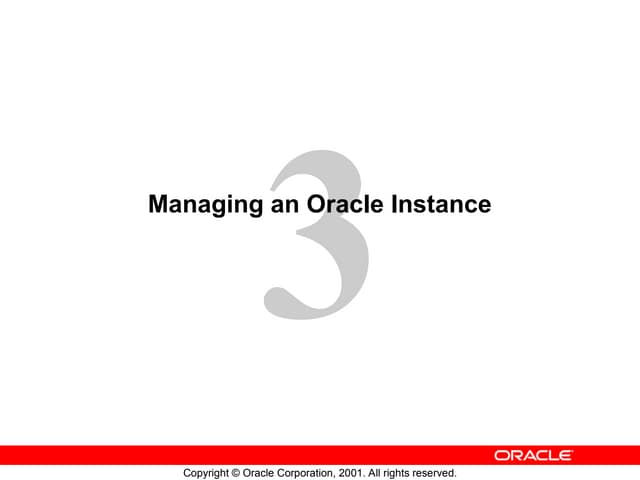 3

Managing an Oracle Instance

ORACLE

Copyright © Oracle Corporation, 2001. All rights reserved.